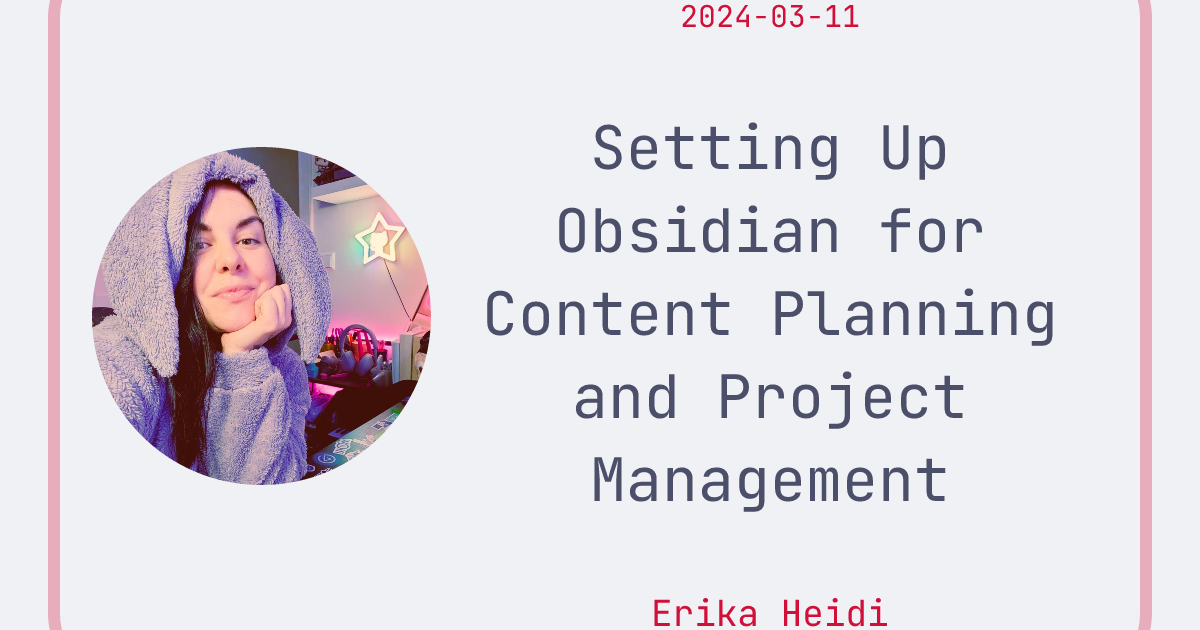 2024-03-11

Setting Up Obsidian for Content Planning and Project Management

Erika Heidi